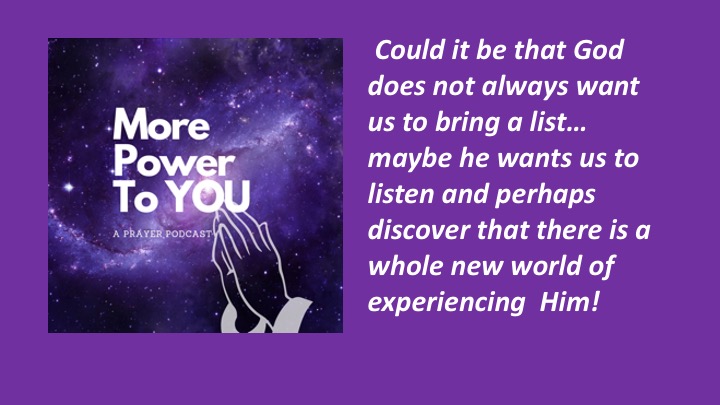 More Power To YOU

A PRAYER PODCAST

Could it be that God does not always want us to bring a list… maybe he wants us to listen and perhaps discover that there is a whole new world of experiencing Him!